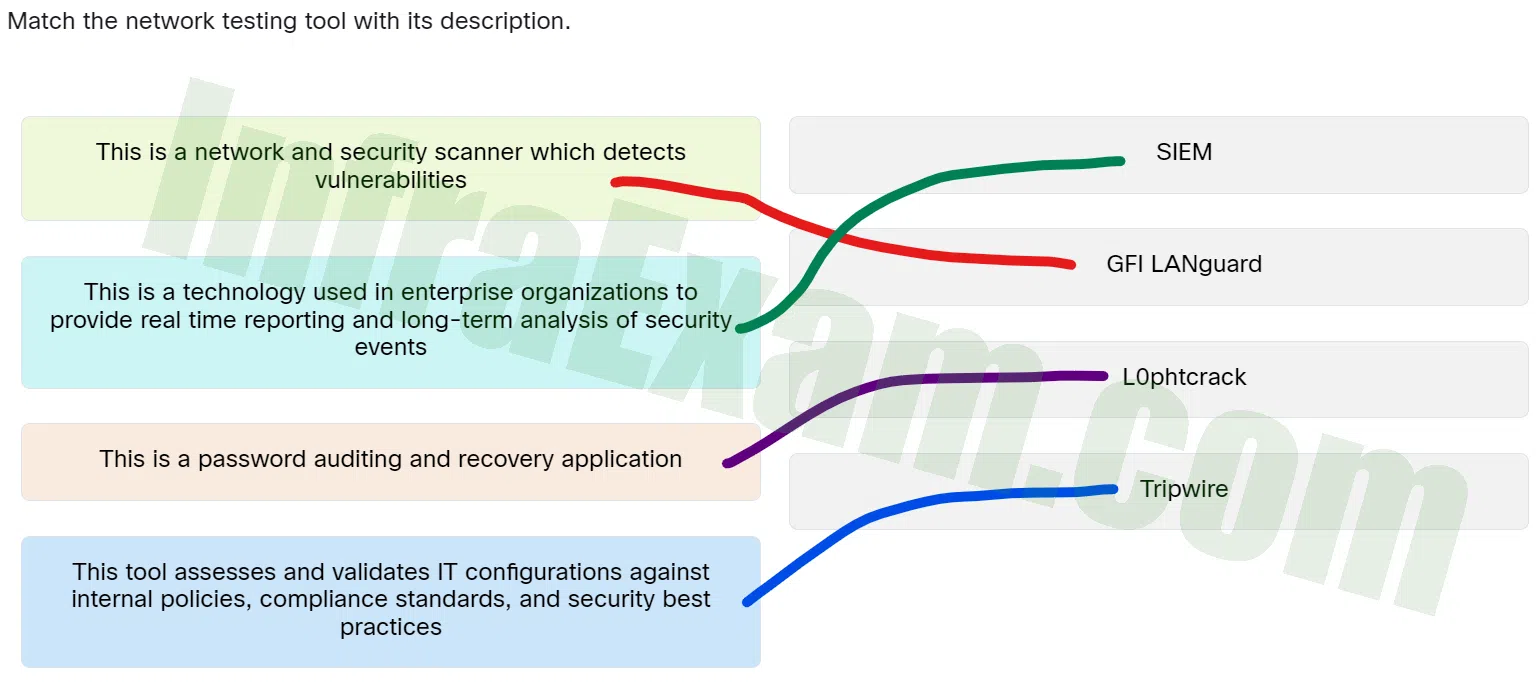 Match the network testing tool with its description.

This is a network and security scanner which detects vulnerabilities

This is a technology used in enterprise organizations to provide real time reporting and long-term analysis of security events

This is a password auditing and recovery application

This tool assesses and validates IT configurations against internal policies, compliance standards, and security best practices

SIEM

GFI LANguard

L0phtcrack

Tripwire

InfraExam.com